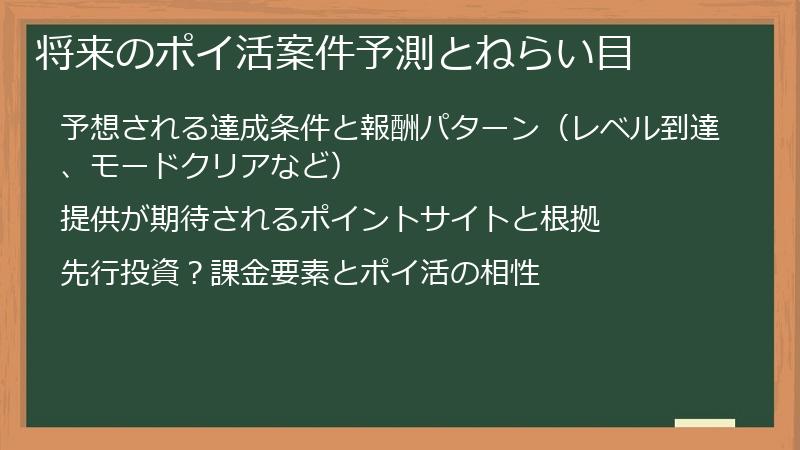 将来のポイ活案件予測とねらい目

予想される達成条件と報酬パターン（レベル到達、モードクリアなど）

提供が期待されるポイントサイトと根拠

先行投資？課金要素とポイ活の相性